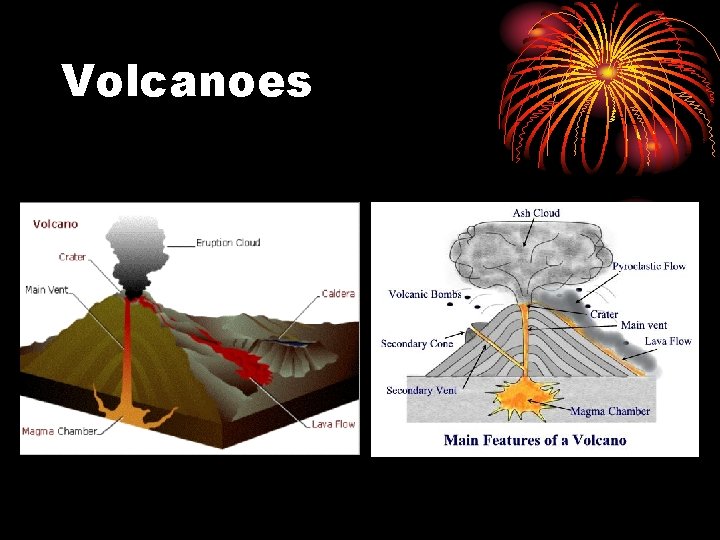 Volcanoes

Volcano
Eruption Cloud
Crater
Main Vent
Caldera
Magma Chamber
Lava Flow

Ash Cloud
Pyroclastic Flow
Volcanic Bombs
Crater
Main vent
Secondary Cone
Lava Flow
Secondary Vent
Magma Chamber
Main Features of a Volcano